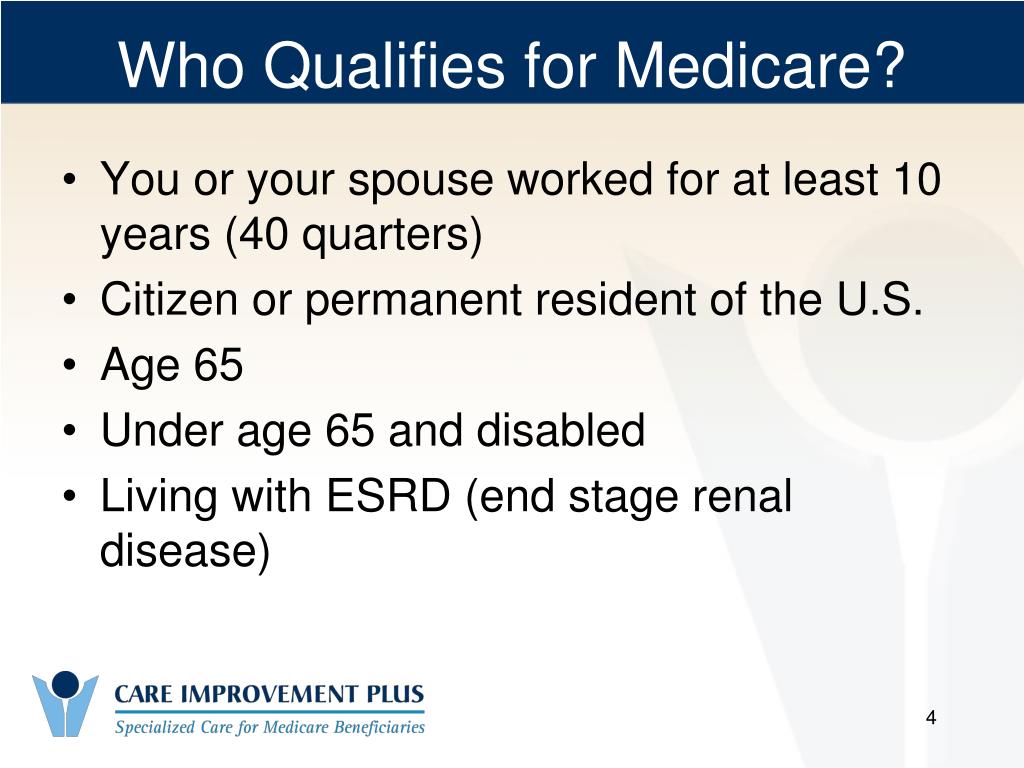 Who Qualifies for Medicare?

• You or your spouse worked for at least 10 years (40 quarters)
• Citizen or permanent resident of the U.S.
• Age 65
• Under age 65 and disabled
• Living with ESRD (end stage renal disease)

CARE IMPROVEMENT PLUS
Specialized Care for Medicare Beneficiaries

4